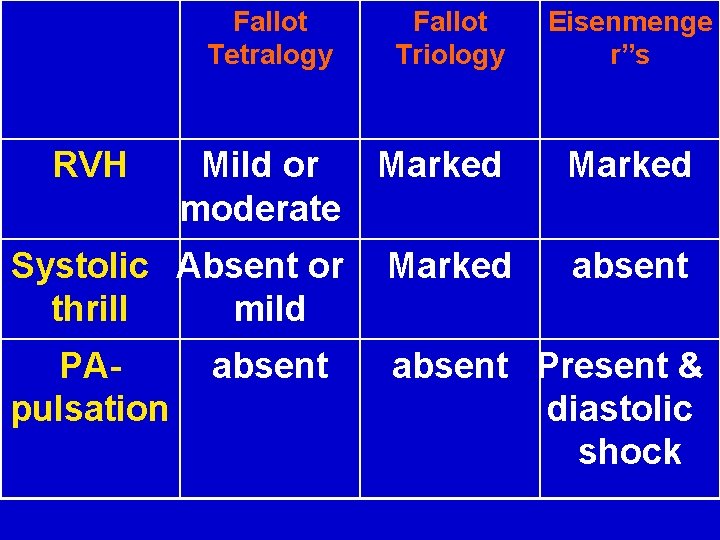 | | Fallot Tetralogy | Fallot Triology | Eisenmenger"s |
|---|---|---|---|
| RVH | Mild or moderate | Marked | Marked |
| Systolic thrill | Absent or mild | Marked | absent |
| PA-pulsation | absent | absent | Present & diastolic shock |